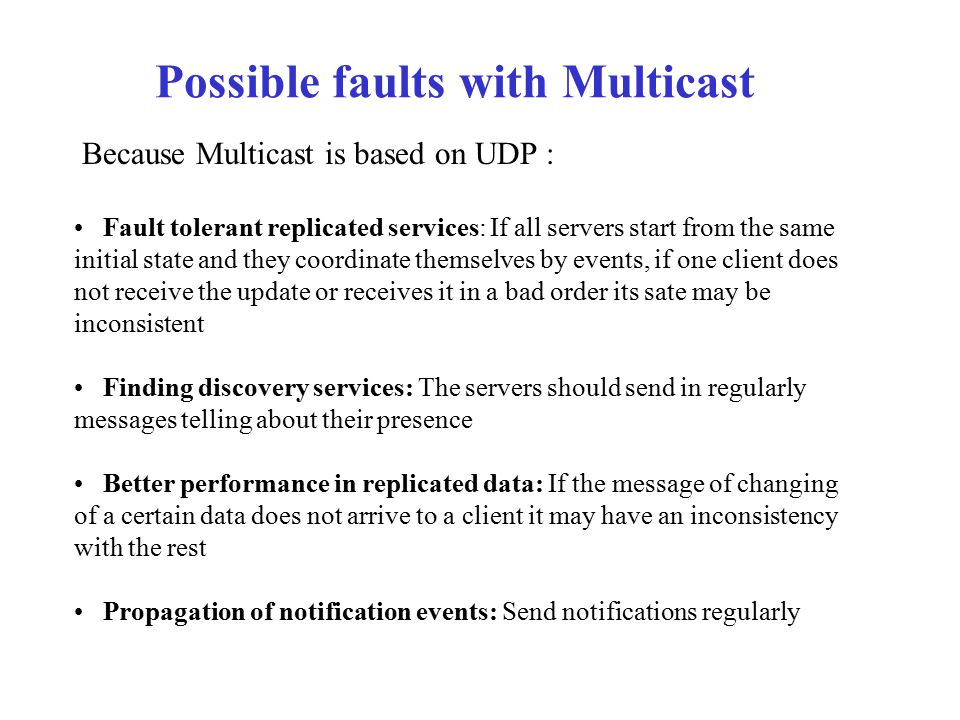 Possible faults with Multicast

Because Multicast is based on UDP :

• Fault tolerant replicated services: If all servers start from the same initial state and they coordinate themselves by events, if one client does not receive the update or receives it in a bad order its sate may be inconsistent

• Finding discovery services: The servers should send in regularly messages telling about their presence

• Better performance in replicated data: If the message of changing of a certain data does not arrive to a client it may have an inconsistency with the rest

• Propagation of notification events: Send notifications regularly